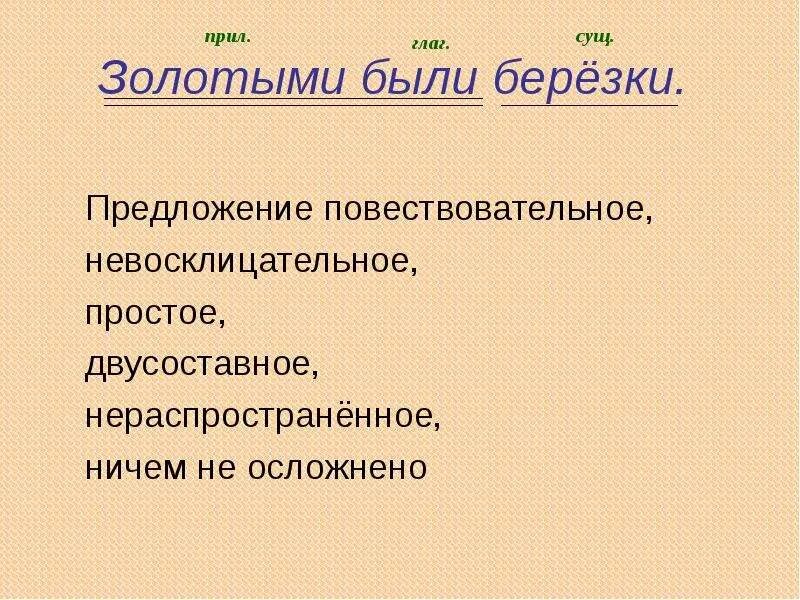 прил. глаг. сущ.
Золотыми были берёзки.

Предложение повествовательное,
невосклицательное,
простое,
двусоставное,
нераспространённое,
ничем не осложнено